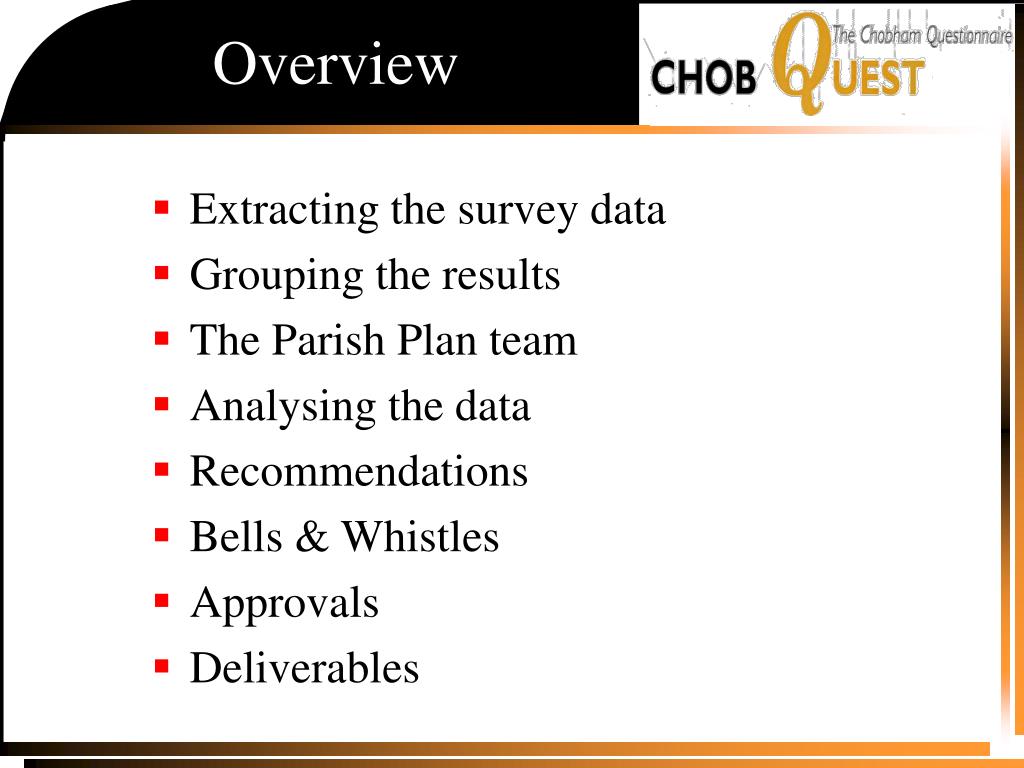 Overview

The Chobham Questionnaire
CHOB QUEST

- Extracting the survey data
- Grouping the results
- The Parish Plan team
- Analysing the data
- Recommendations
- Bells & Whistles
- Approvals
- Deliverables